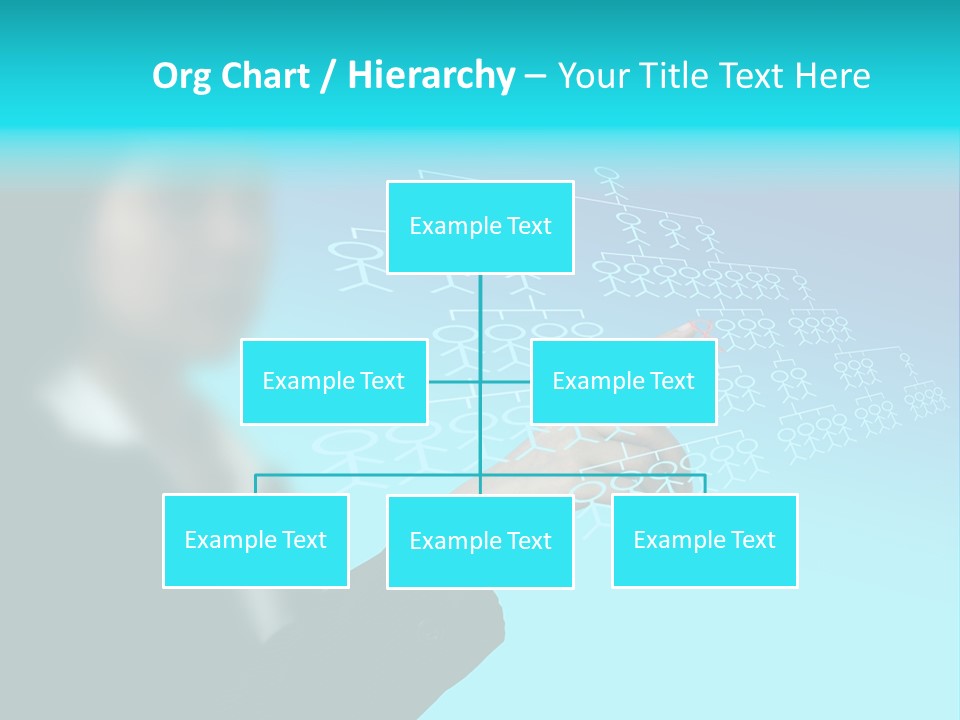 Org Chart / Hierarchy – Your Title Text Here

Example Text

Example Text

Example Text

Example Text

Example Text

Example Text